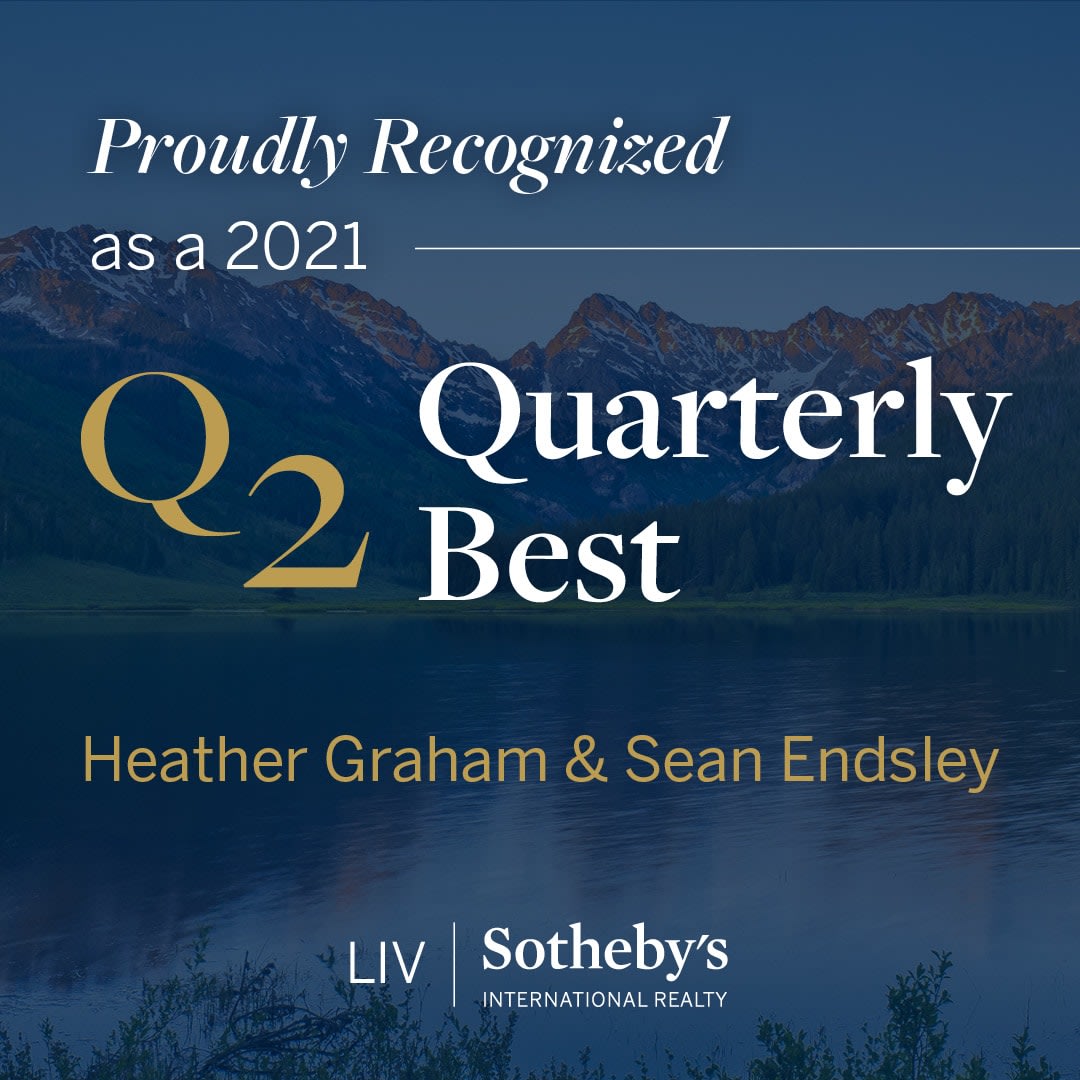 Proudly Recognized
as a 2021

Q2 Quarterly Best

Heather Graham & Sean Endsley

LIV | Sotheby's
INTERNATIONAL REALTY